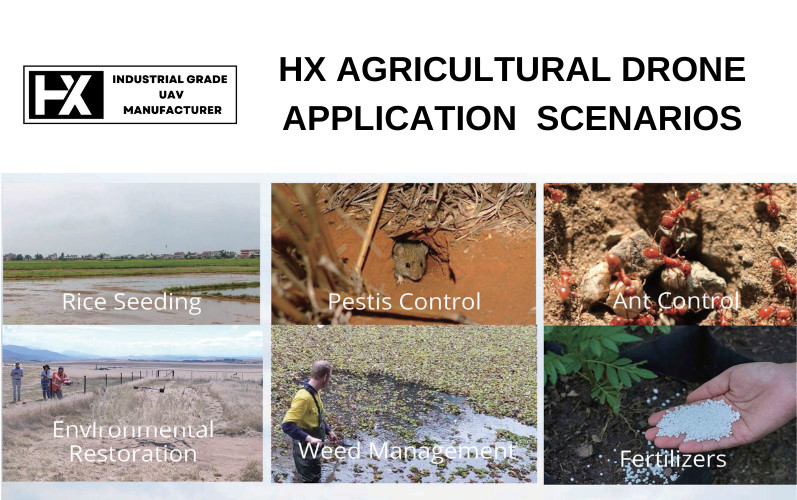 HX

INDUSTRIAL GRADE UAV MANUFACTURER

HX AGRICULTURAL DRONE APPLICATION SCENARIOS

Rice Seeding

Pestis Control

Ant Control

Environmental Restoration

Weed Management

Fertilizers